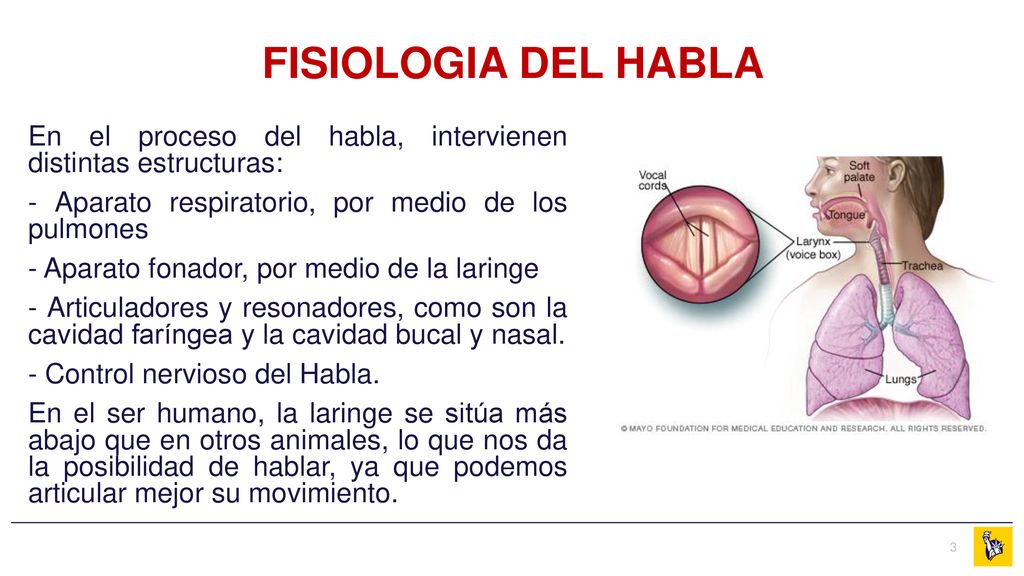 FISIOLOGIA DEL HABLA

En el proceso del habla, intervienen distintas estructuras:

- Aparato respiratorio, por medio de los pulmones

- Aparato fonador, por medio de la laringe

- Articuladores y resonadores, como son la cavidad faríngea y la cavidad bucal y nasal.

- Control nervioso del Habla.

En el ser humano, la laringe se sitúa más abajo que en otros animales, lo que nos da la posibilidad de hablar, ya que podemos articular mejor su movimiento.

Vocal cords

Soft palate

Tongue

Larynx (voice box)

Trachea

Lungs

© MAYO FOUNDATION FOR MEDICAL EDUCATION AND RESEARCH. ALL RIGHTS RESERVED.

3